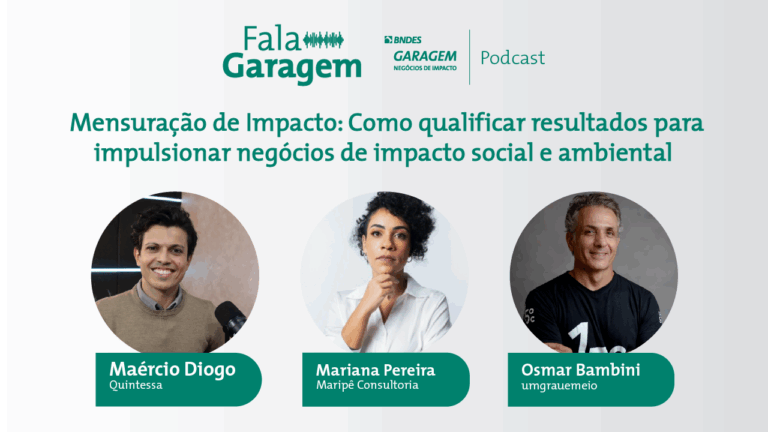 Fala Garagem

BNDES
GARAGEM
NEGÓCIOS DE IMPACTO

Podcast

Mensuração de Impacto: Como qualificar resultados para impulsionar negócios de impacto social e ambiental

Maércio Diogo
Quintessa

Mariana Pereira
Maripê Consultoria

Osmar Bambini
umgrauemeio